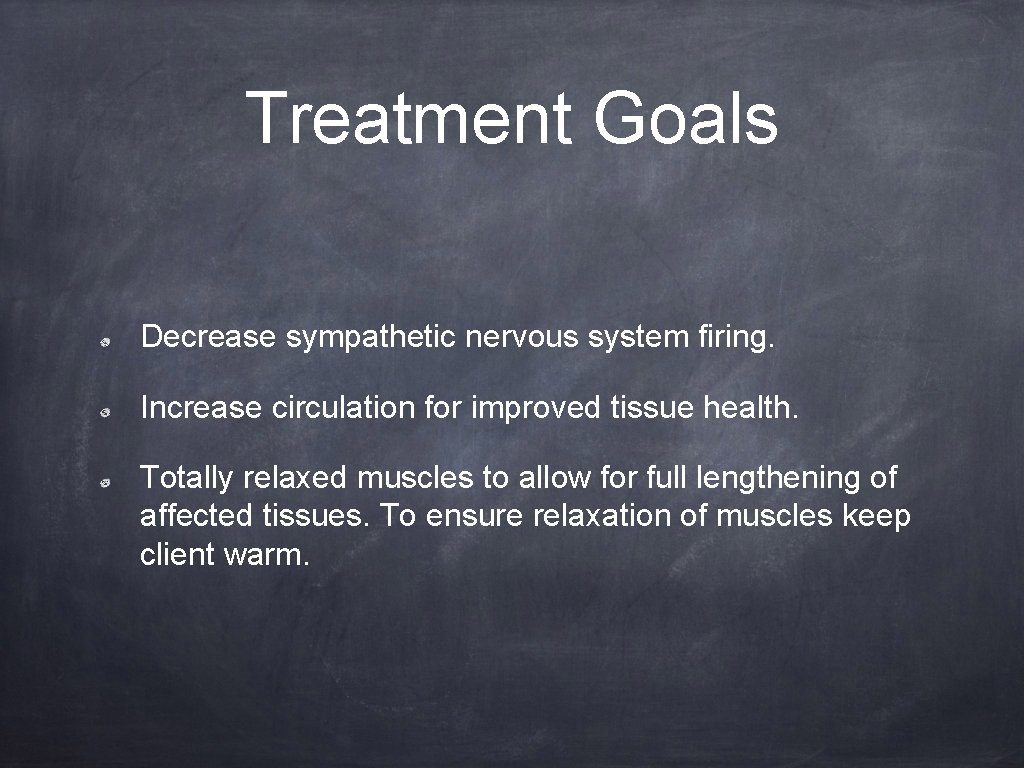 Treatment Goals

Decrease sympathetic nervous system firing.

Increase circulation for improved tissue health.

Totally relaxed muscles to allow for full lengthening of affected tissues. To ensure relaxation of muscles keep client warm.